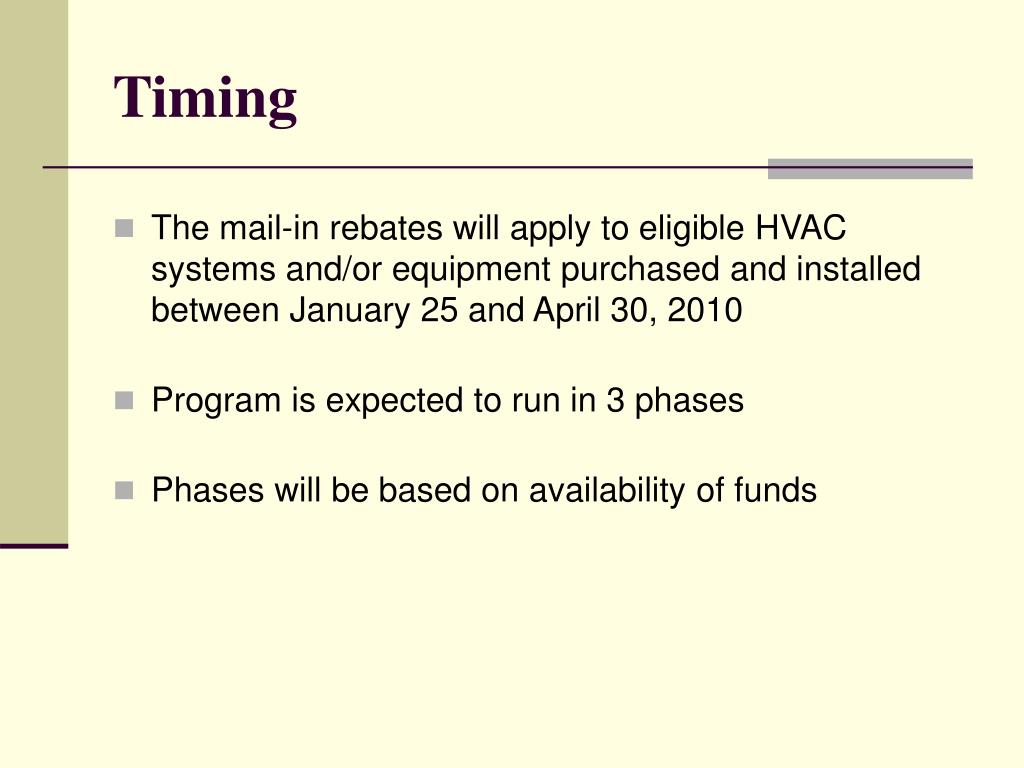 Timing

The mail-in rebates will apply to eligible HVAC systems and/or equipment purchased and installed between January 25 and April 30, 2010

Program is expected to run in 3 phases

Phases will be based on availability of funds